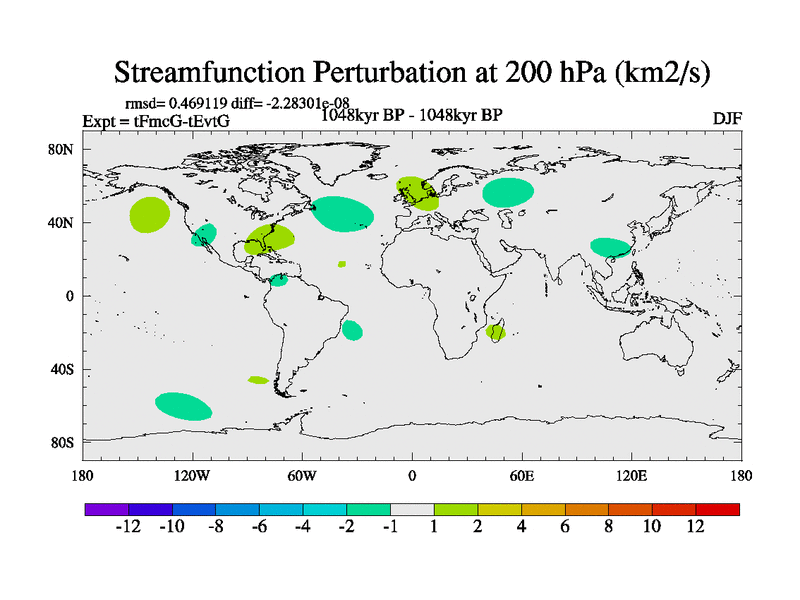 Streamfunction Perturbation at 200 hPa (km2/s)

rmsd= 0.469119 diff= -2.28301e-08
Expt = tFmcG-tEvtG
1048kyr BP - 1048kyr BP
DJF

80N
40N
0
40S
80S

180
120W
60W
0
60E
120E
180

-12
-10
-8
-6
-4
-2
-1
1
2
4
6
8
10
12